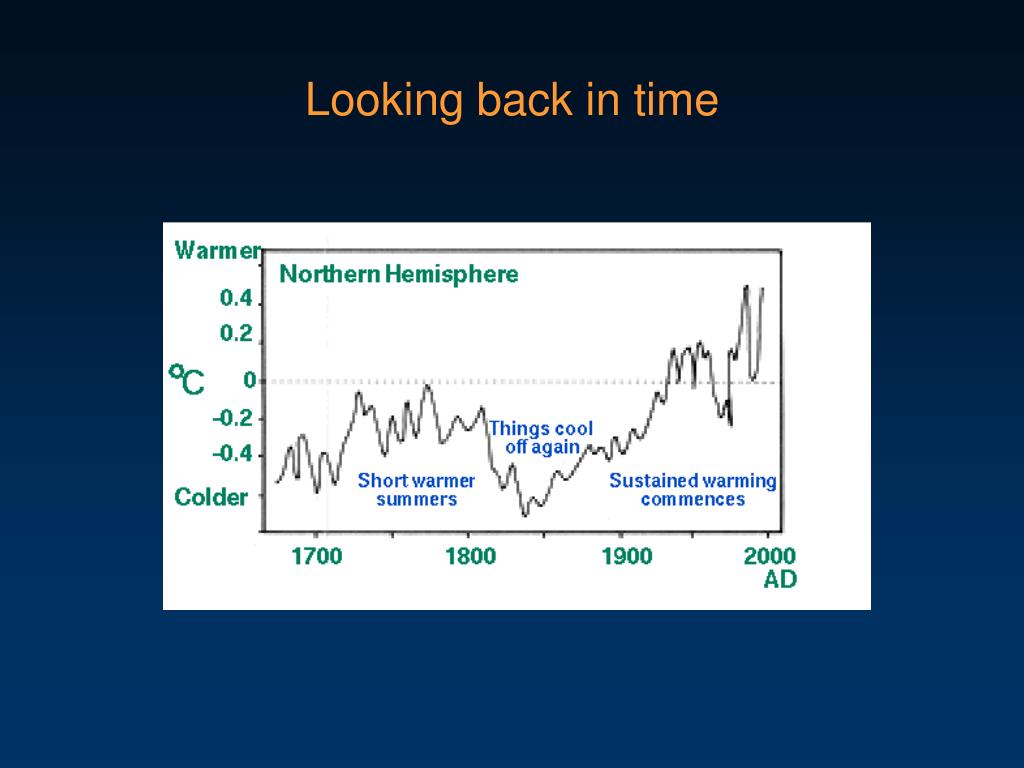 Looking back in time

Warmer
Northern Hemisphere
0.4
0.2
°C
0
-0.2
-0.4
Colder
Short warmer summers
Things cool off again
Sustained warming commences
1700
1800
1900
2000 AD